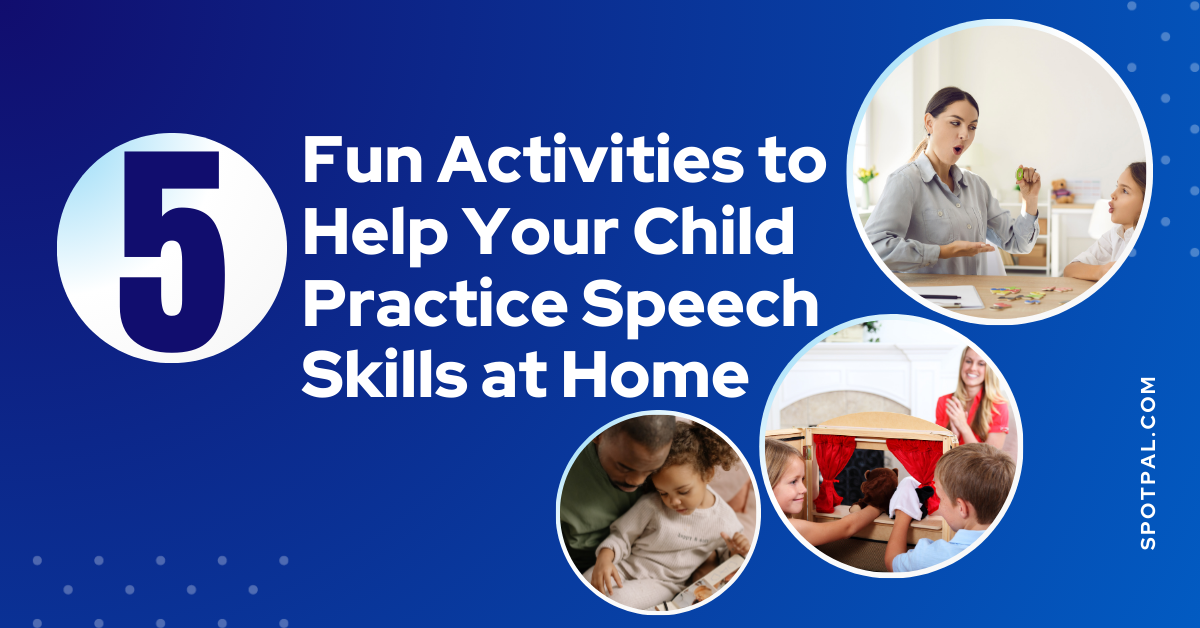 5

Fun Activities to Help Your Child Practice Speech Skills at Home

SPOTPAL.COM